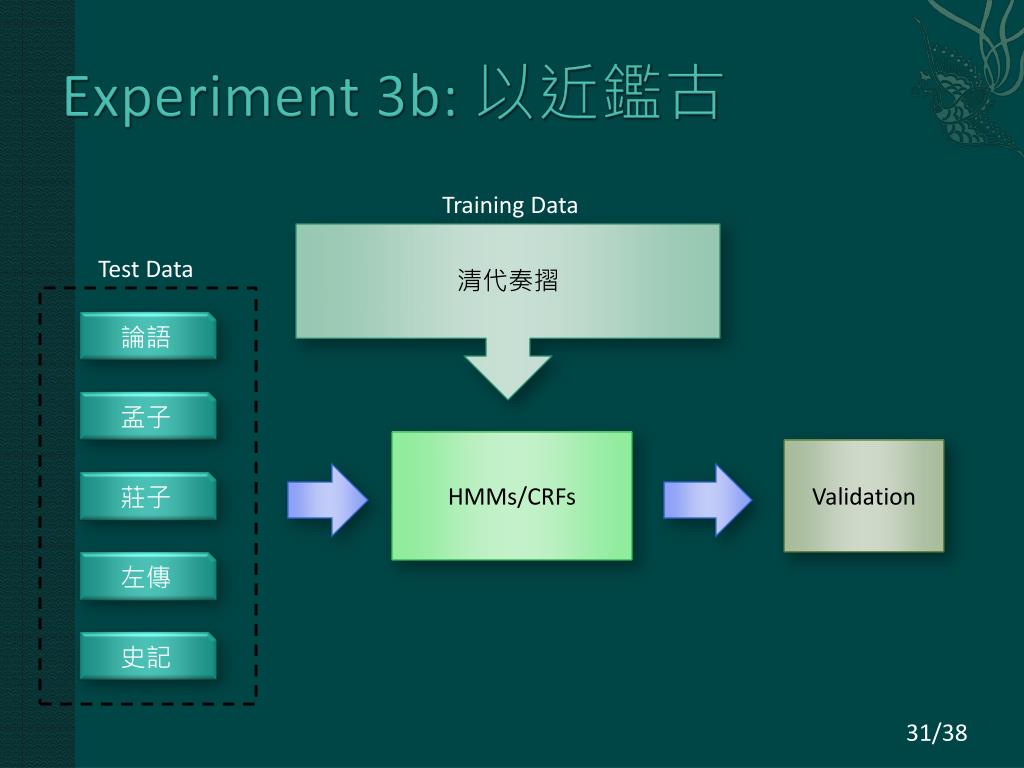 Experiment 3b: 以近鑑古

Training Data

清代奏摺

Test Data

論語

孟子

莊子

左傳

史記

HMMs/CRFs

Validation

31/38